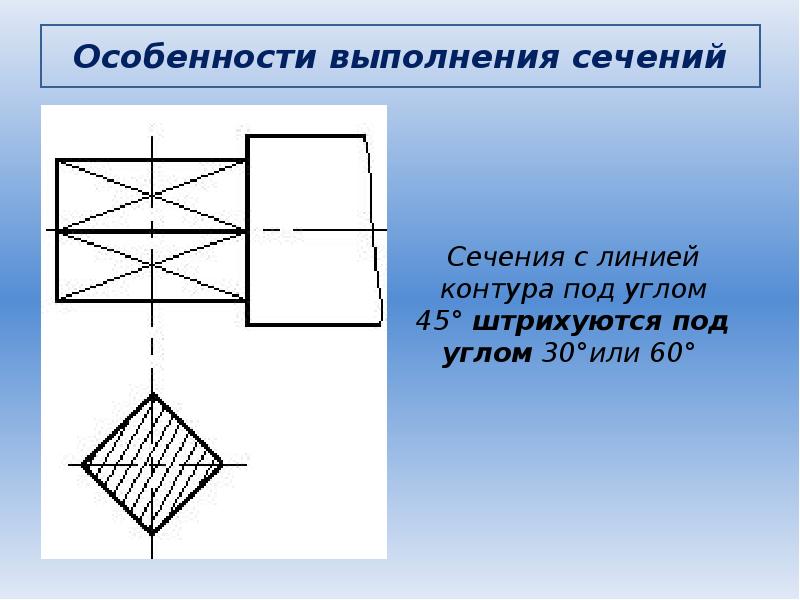 Особенности выполнения сечений

Сечения с линией контура под углом 45° штрихуются под углом 30°или 60°